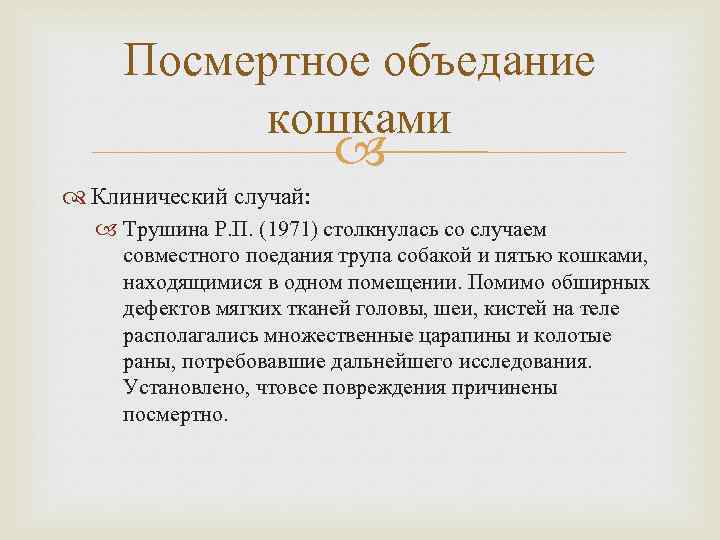 Посмертное объедание кошками

Клинический случай:

Трушина Р.П. (1971) столкнулась со случаем совместного поедания трупа собакой и пятью кошками, находящимися в одном помещении. Помимо обширных дефектов мягких тканей головы, шеи, кистей на теле располагались множественные царапины и колотые раны, потребовавшие дальнейшего исследования. Установлено, чтовсе повреждения причинены посмертно.